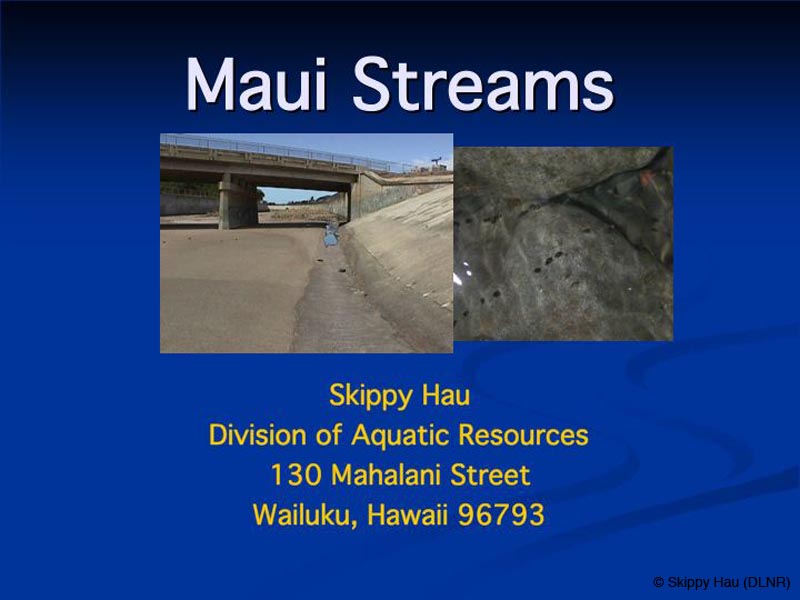 Maui Streams

Skippy Hau
Division of Aquatic Resources
130 Mahalani Street
Wailuku, Hawaii 96793

© Skippy Hau (DLNR)